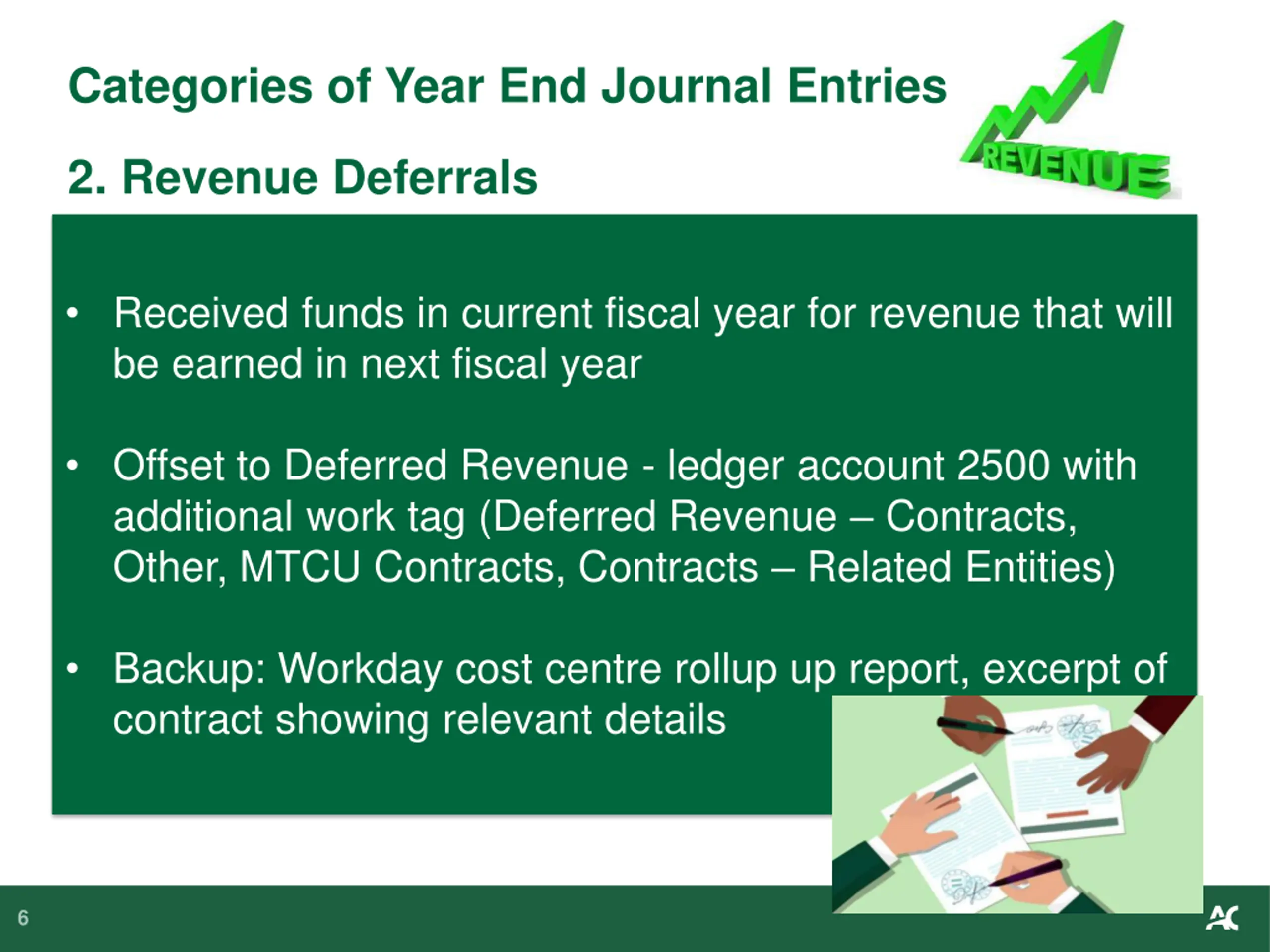 Categories of Year End Journal Entries

REVENUE

2. Revenue Deferrals

• Received funds in current fiscal year for revenue that will be earned in next fiscal year

• Offset to Deferred Revenue - ledger account 2500 with additional work tag (Deferred Revenue – Contracts, Other, MTCU Contracts, Contracts – Related Entities)

• Backup: Workday cost centre rollup up report, excerpt of contract showing relevant details

6

AC